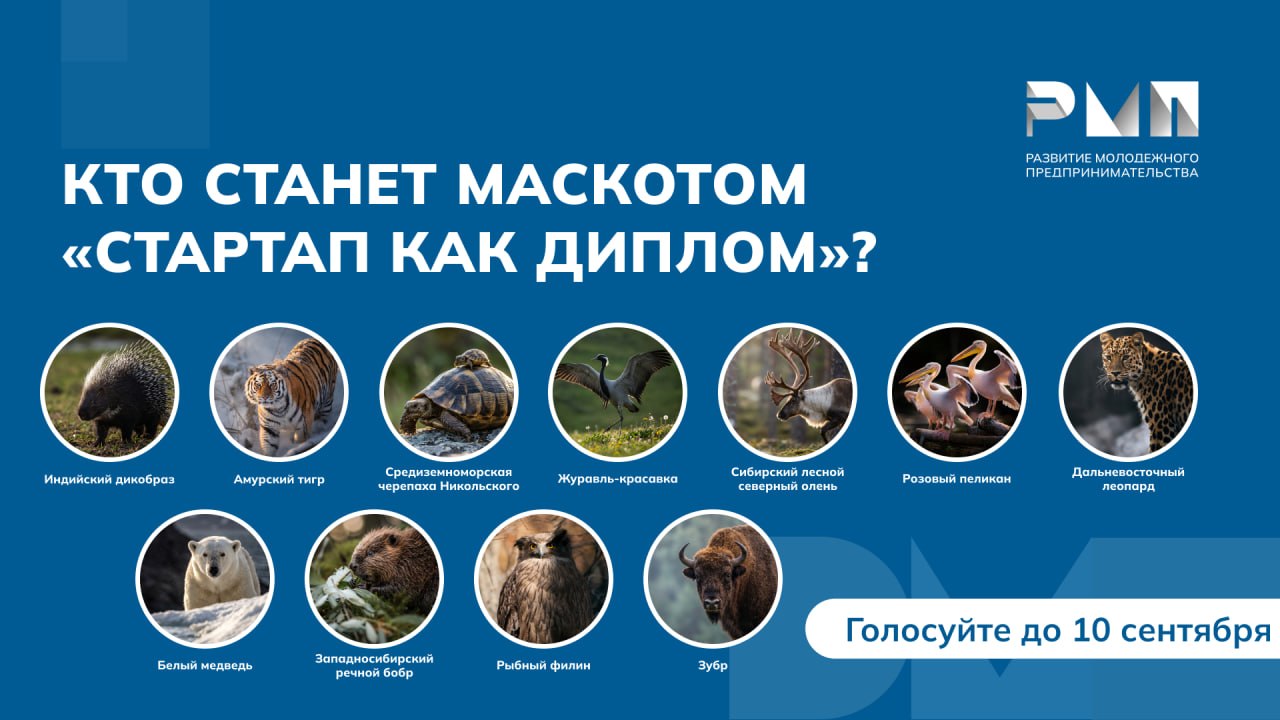 РМП
РАЗВИТИЕ МОЛОДЕЖНОГО ПРЕДПРИНИМАТЕЛЬСТВА

КТО СТАНЕТ МАСКОТОМ «СТАРТАП КАК ДИПЛОМ»?

Индийский дикобраз
Амурский тигр
Средиземноморская черепаха Никольского
Журавль-красавка
Сибирский лесной северный олень
Розовый пеликан
Дальневосточный леопард
Белый медведь
Западносибирский речной бобр
Рыбный филин
Зубр

Голосуйте до 10 сентября